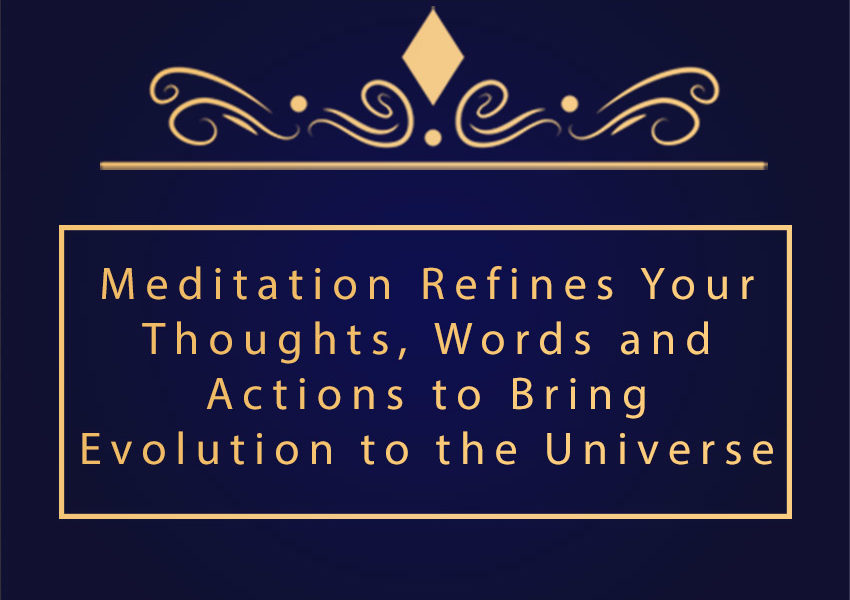 Meditation Refines Your Thoughts, Words and Actions to Bring Evolution to the Universe